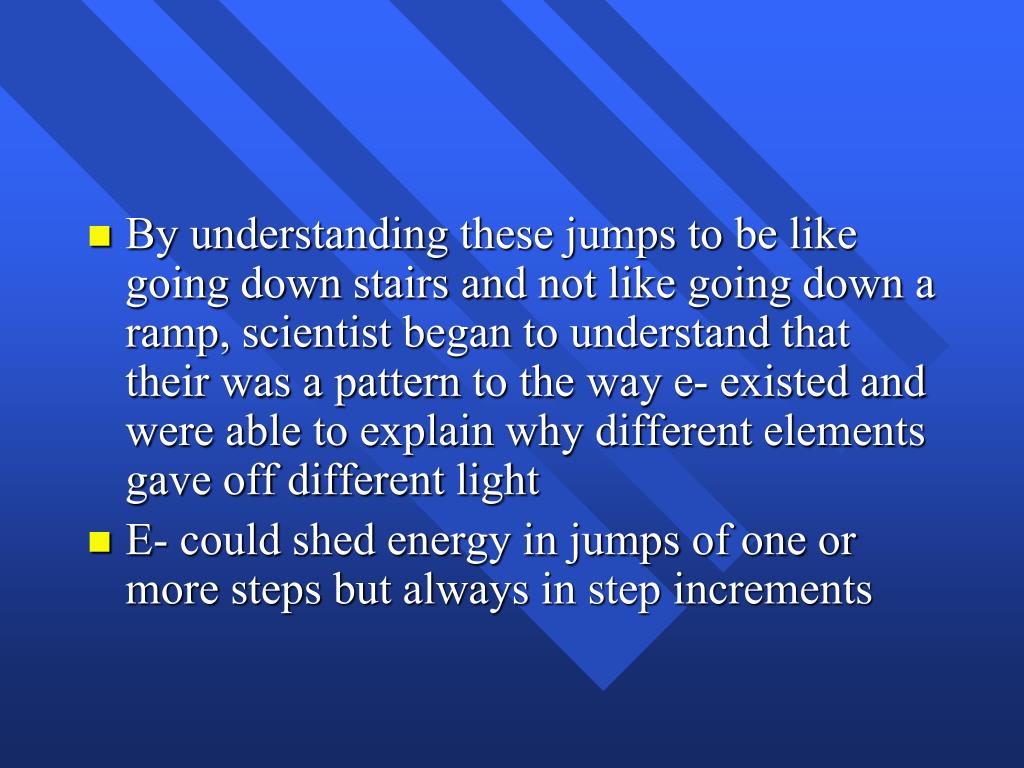 By understanding these jumps to be like going down stairs and not like going down a ramp, scientist began to understand that their was a pattern to the way e- existed and were able to explain why different elements gave off different light

E- could shed energy in jumps of one or more steps but always in step increments